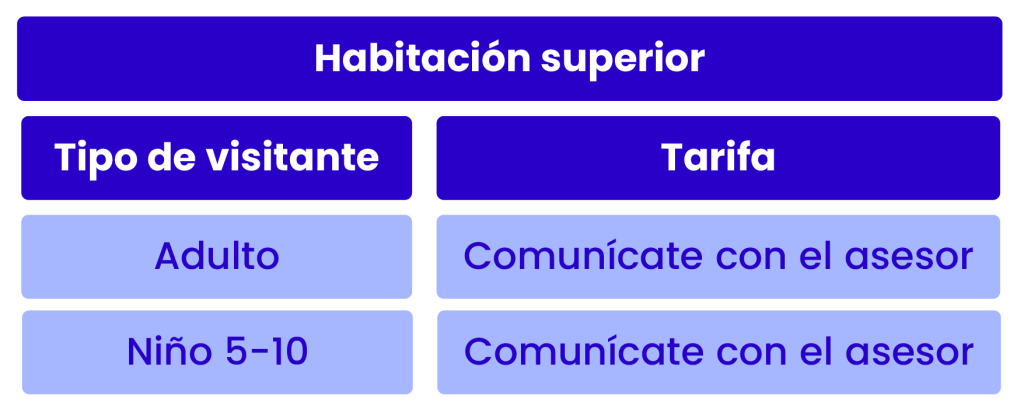 Habitación superior

| Tipo de visitante | Tarifa |
|---|---|
| Adulto | Comunícate con el asesor |
| Niño 5-10 | Comunícate con el asesor |